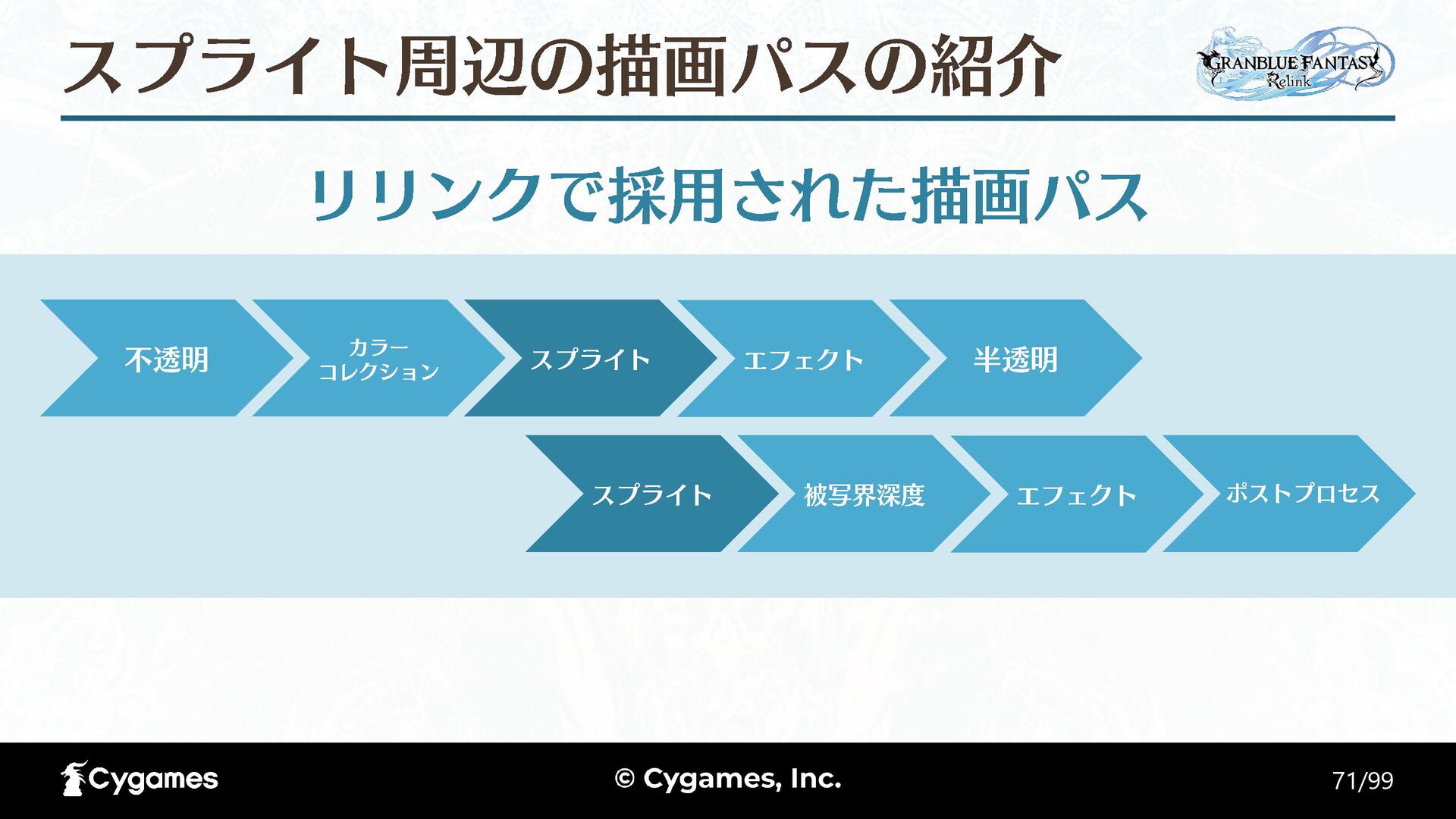 スプライト周辺の描画パスの紹介

GRANBLUE FANTASY Relink

リリンクで採用された描画パス

不透明

カラーコレクション

スプライト

エフェクト

半透明

スプライト

被写界深度

エフェクト

ポストプロセス

Cygames

© Cygames, Inc.

71/99